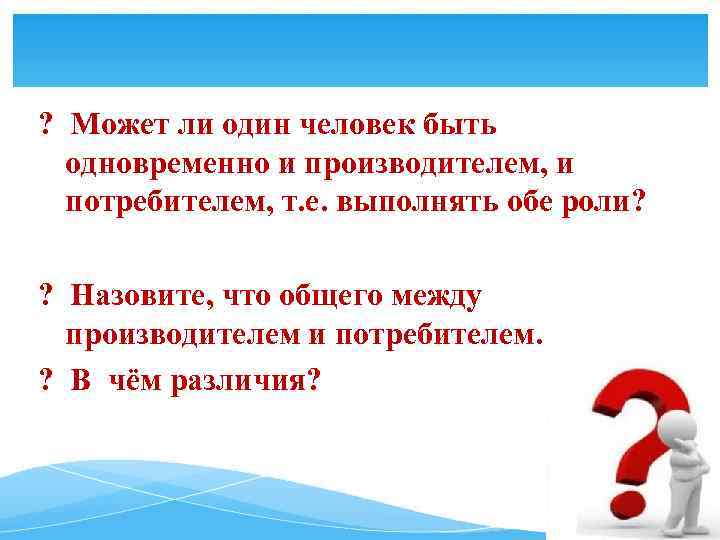 ? Может ли один человек быть одновременно и производителем, и потребителем, т.е. выполнять обе роли?

? Назовите, что общего между производителем и потребителем.

? В чём различия?